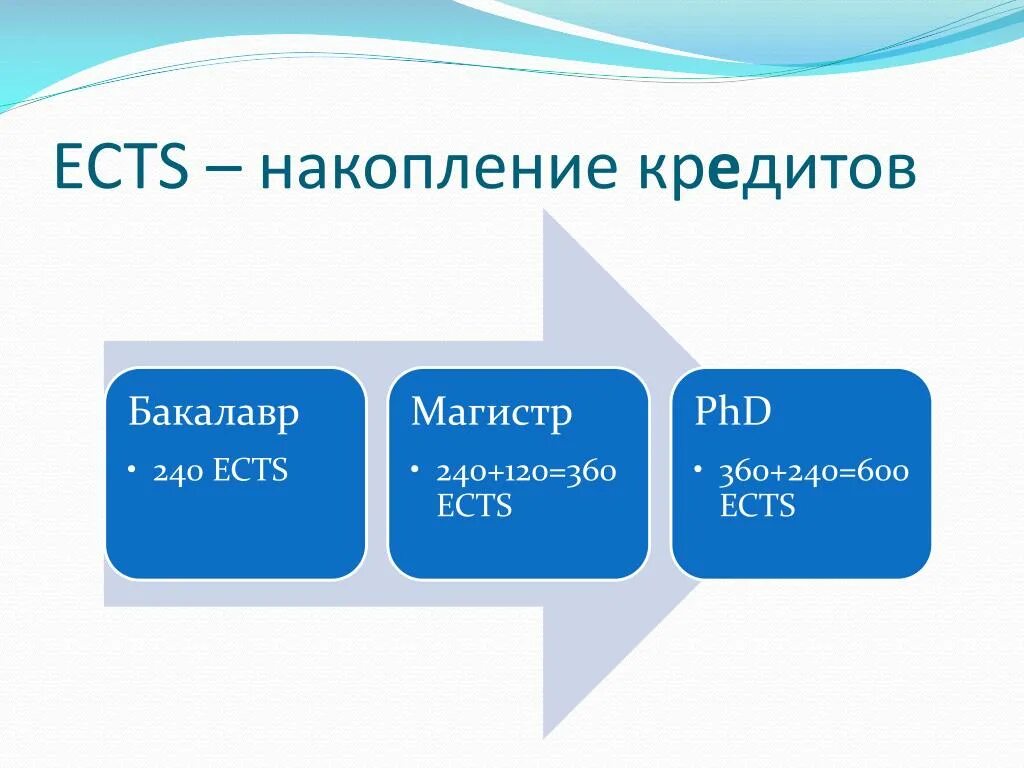 ECTS – накопление кредитов

Бакалавр

• 240 ECTS

Магистр

• 240+120=360 ECTS

PhD

• 360+240=600 ECTS